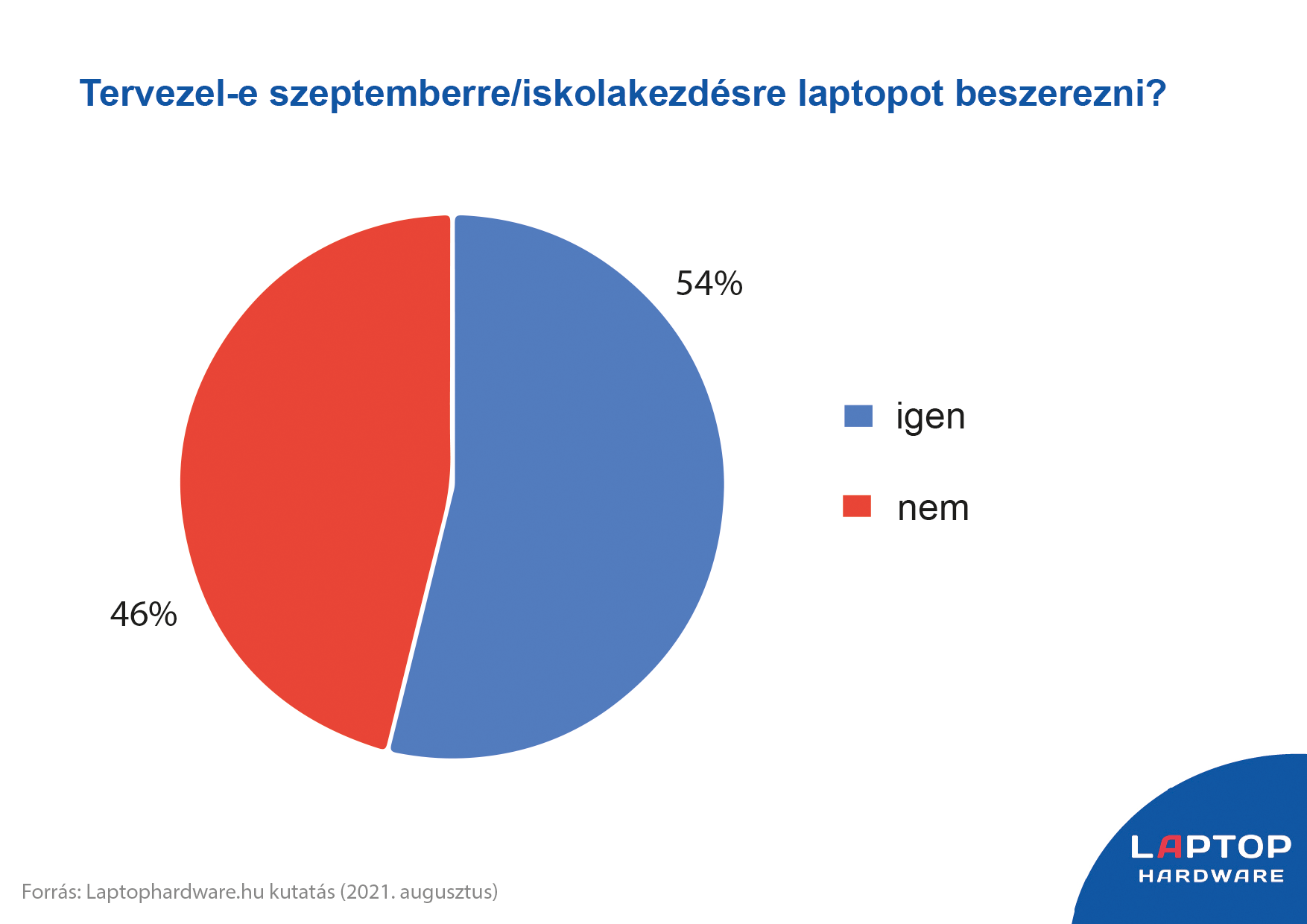 Tervezel-e szeptemberre/iskolakezdésre laptopot beszerezni?

54%

46%

igen

nem

Forrás: Laptophardware.hu kutatás (2021. augusztus)

LAPTOP HARDWARE